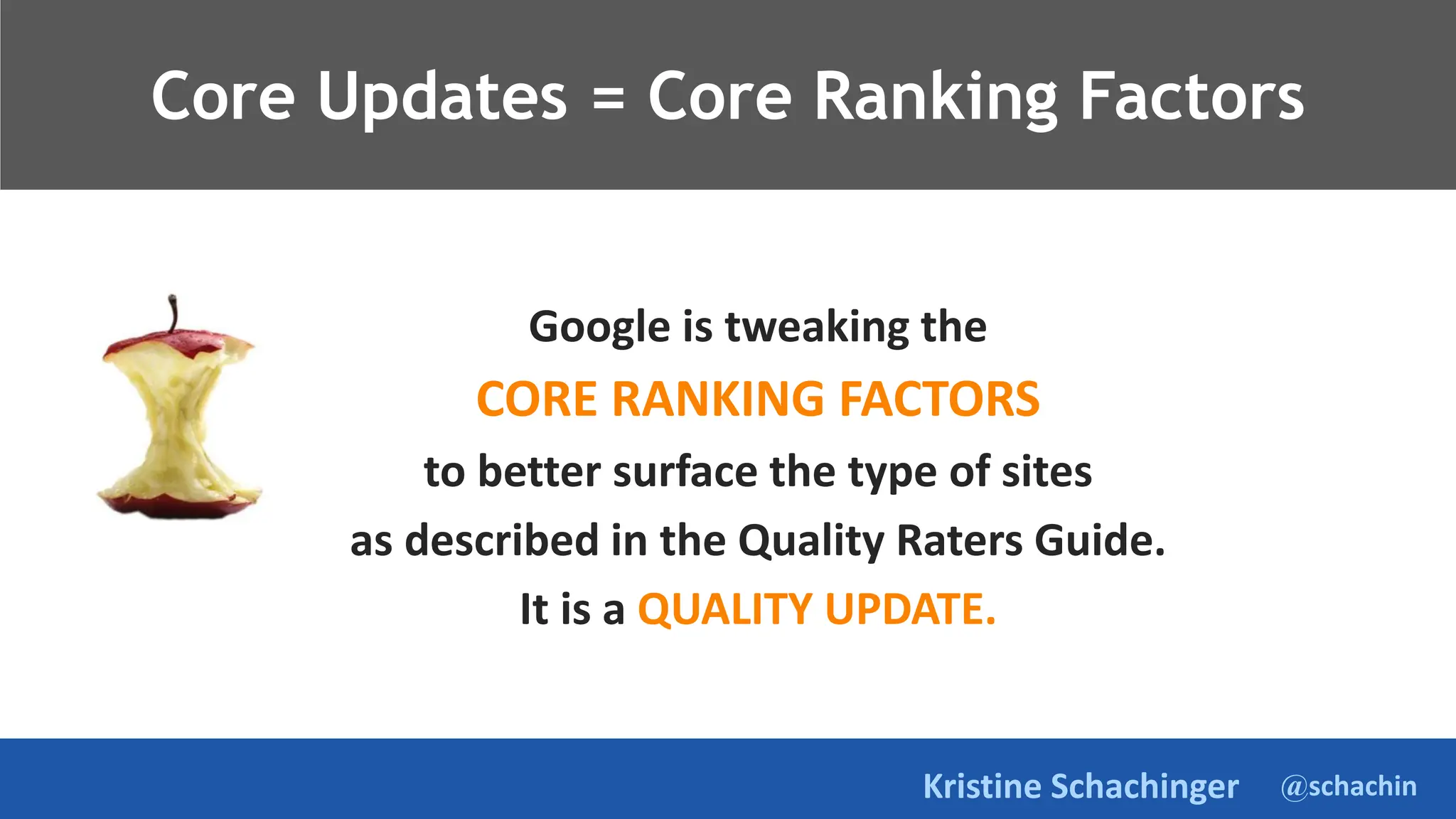 Core Updates = Core Ranking Factors

Google is tweaking the
CORE RANKING FACTORS
to better surface the type of sites
as described in the Quality Raters Guide.
It is a QUALITY UPDATE.

Kristine Schachinger @schachin